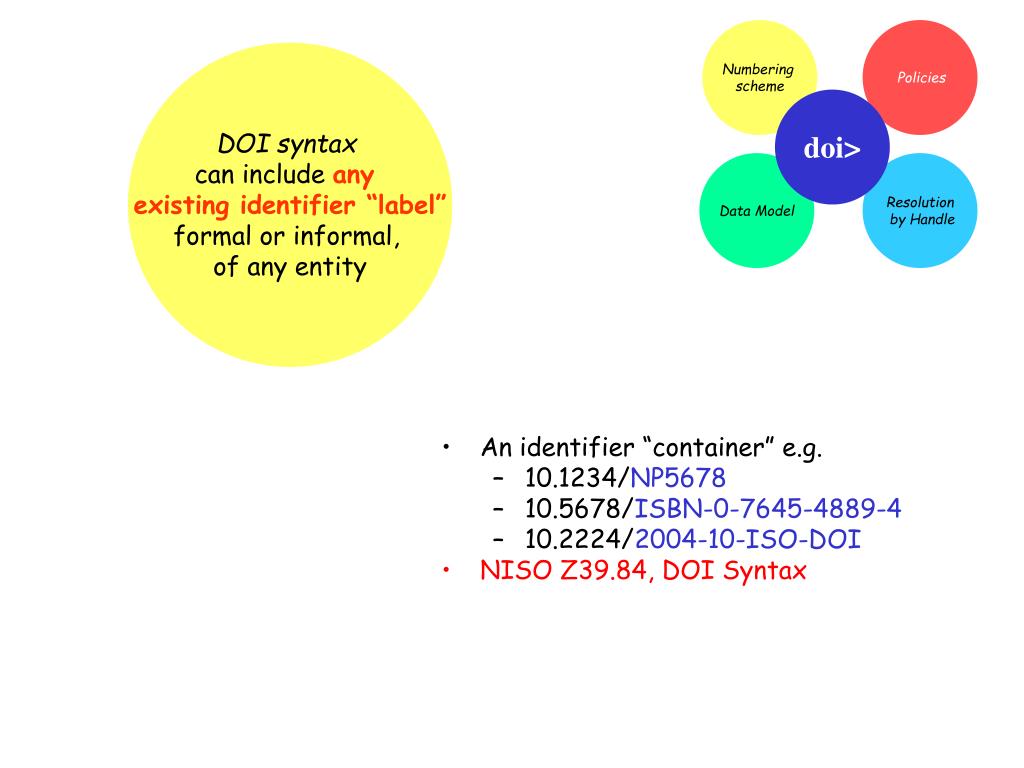 DOI syntax
can include any
existing identifier “label”
formal or informal,
of any entity

Numbering scheme

Policies

doi>

Data Model

Resolution by Handle

• An identifier “container” e.g.
– 10.1234/NP5678
– 10.5678/ISBN-0-7645-4889-4
– 10.2224/2004-10-ISO-DOI
• NISO Z39.84, DOI Syntax